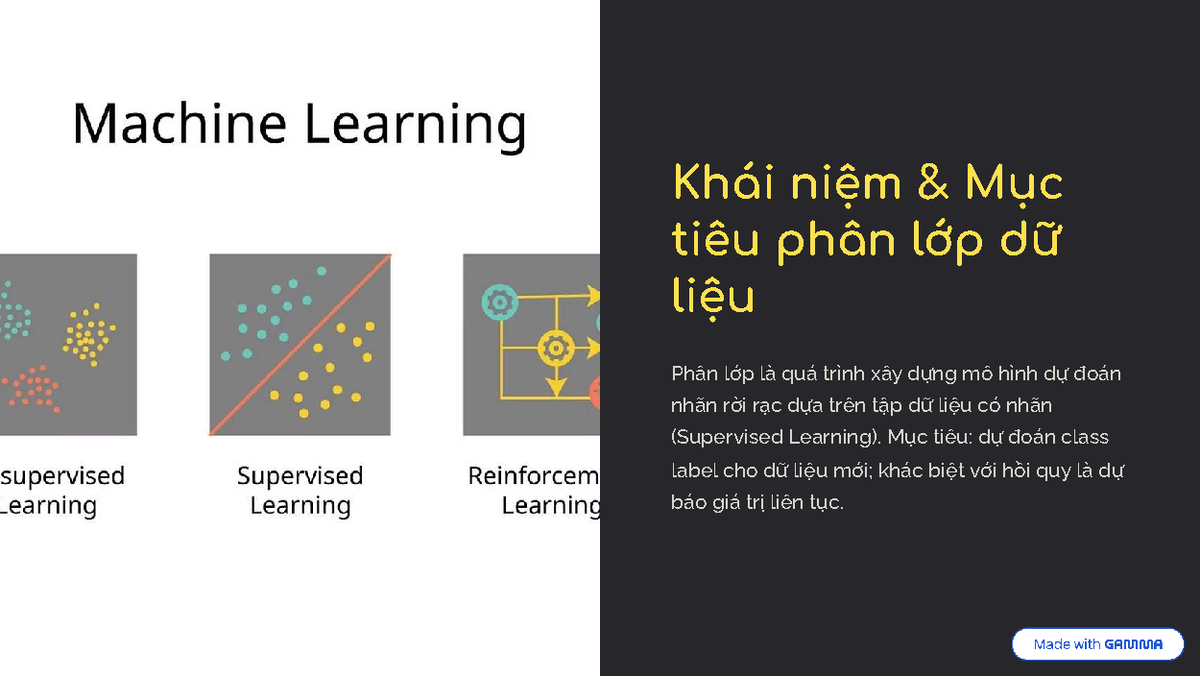 Machine Learning

supervised
Learning

Supervised
Learning

Reinforcem
Learning

Khái niệm & Mục tiêu phân lớp dữ liệu

Phân lớp là quá trình xây dựng mô hình dự đoán nhãn rời rạc dựa trên tập dữ liệu có nhãn (Supervised Learning). Mục tiêu: dự đoán class label cho dữ liệu mới; khác biệt với hồi quy là dự báo giá trị liên tục.

Made with GAMMA